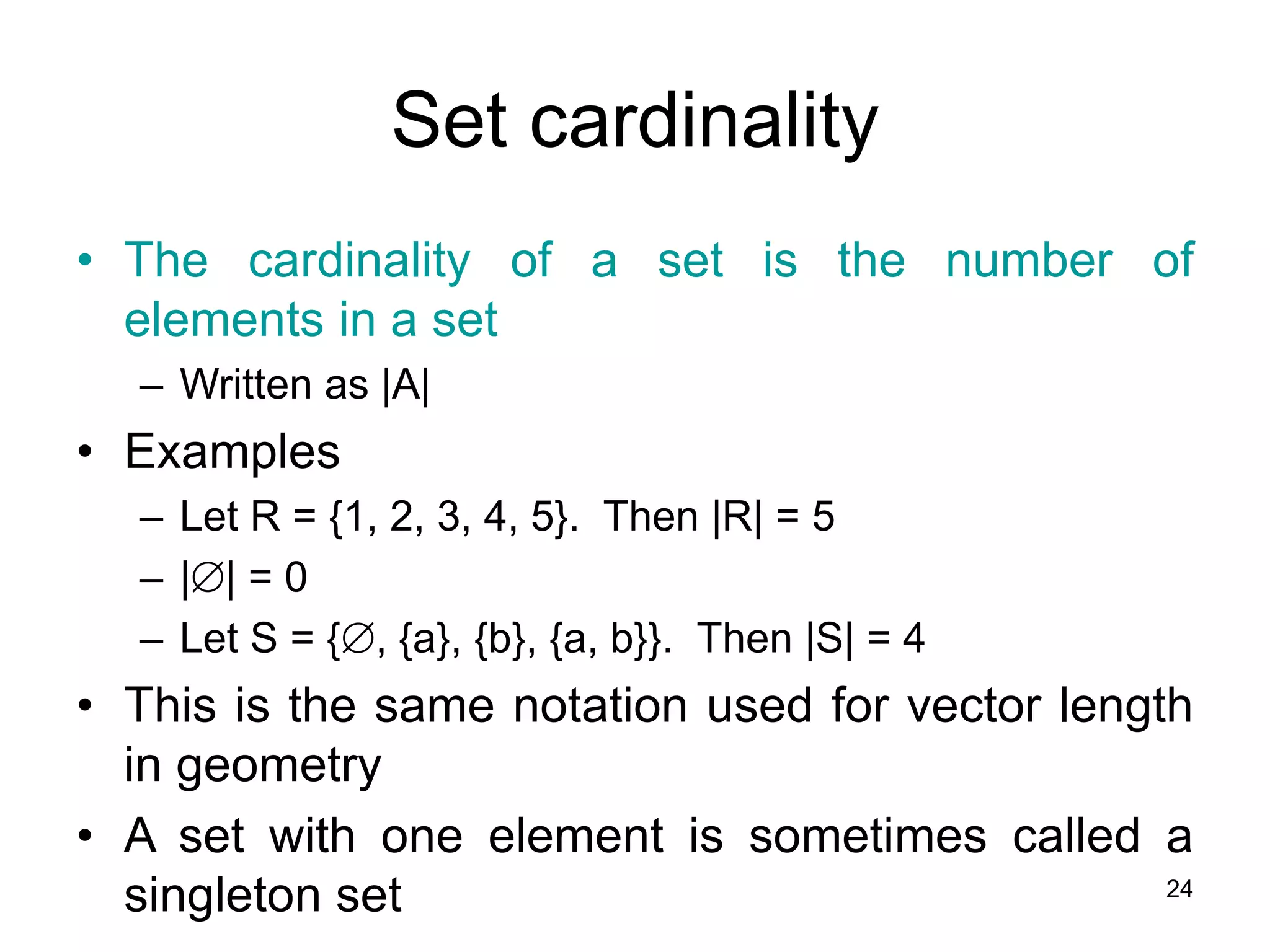 Set cardinality

• The cardinality of a set is the number of elements in a set

– Written as $|A|$

• Examples

– Let $R = \{1, 2, 3, 4, 5\}$. Then $|R| = 5$

– $|\emptyset| = 0$

– Let $S = \{\emptyset, \{a\}, \{b\}, \{a, b\}\}$. Then $|S| = 4$

• This is the same notation used for vector length in geometry

• A set with one element is sometimes called a singleton set

24